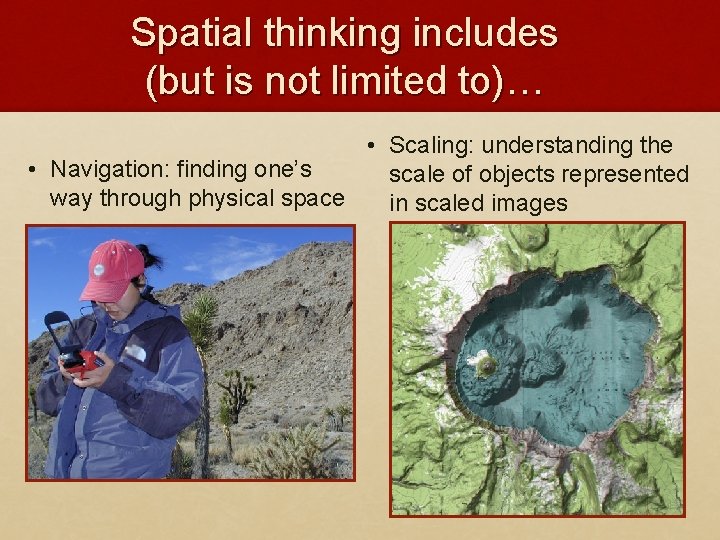 Spatial thinking includes (but is not limited to)…

• Navigation: finding one's way through physical space

• Scaling: understanding the scale of objects represented in scaled images